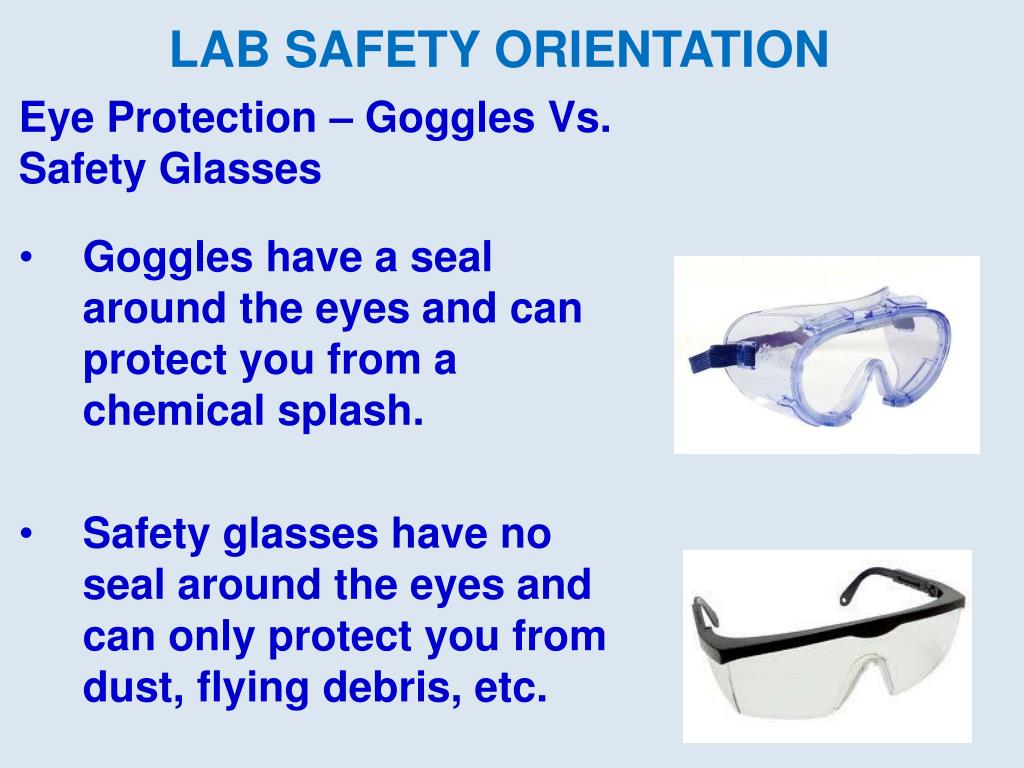 LAB SAFETY ORIENTATION

Eye Protection – Goggles Vs. Safety Glasses

• Goggles have a seal around the eyes and can protect you from a chemical splash.

• Safety glasses have no seal around the eyes and can only protect you from dust, flying debris, etc.